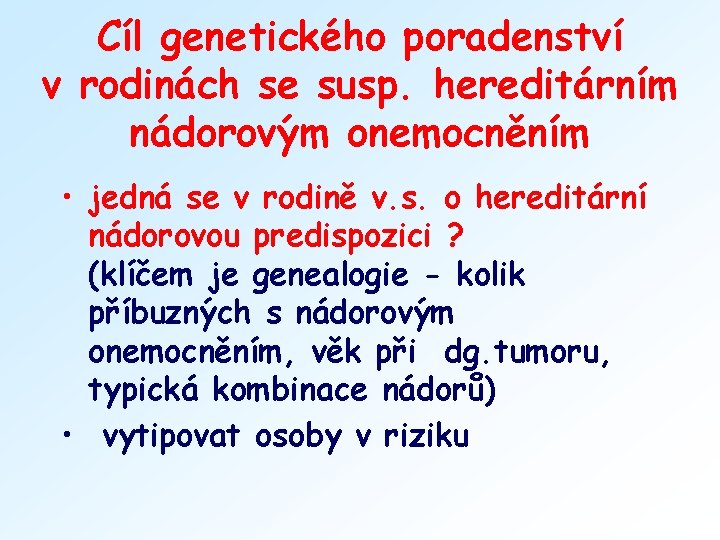 Cíl genetického poradenství v rodinách se susp. hereditárním nádorovým onemocněním

• jedná se v rodině v.s. o hereditární nádorovou predispozici ? (klíčem je genealogie - kolik příbuzných s nádorovým onemocněním, věk při dg.tumoru, typická kombinace nádorů)

• vytipovat osoby v riziku